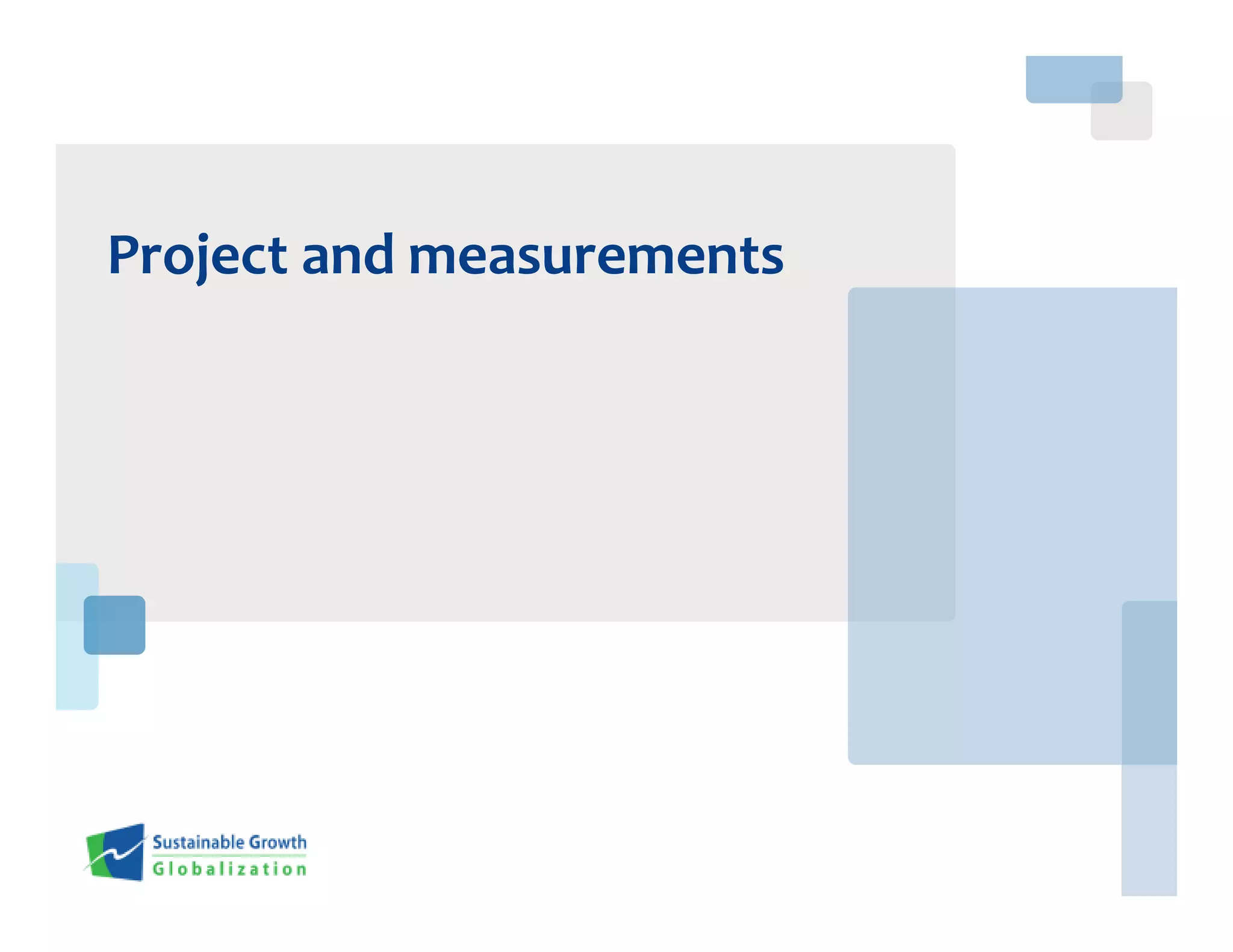 Project and measurements

Sustainable Growth
Globalization